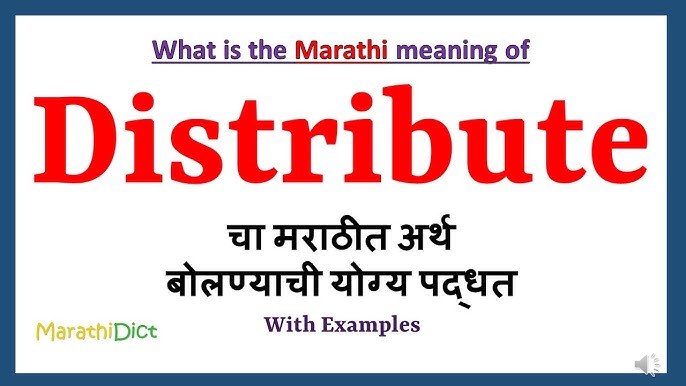 What is the Marathi meaning of

Distribute

चा मराठीत अर्थ
बोलण्याची योग्य पद्धत

With Examples

MarathiDict